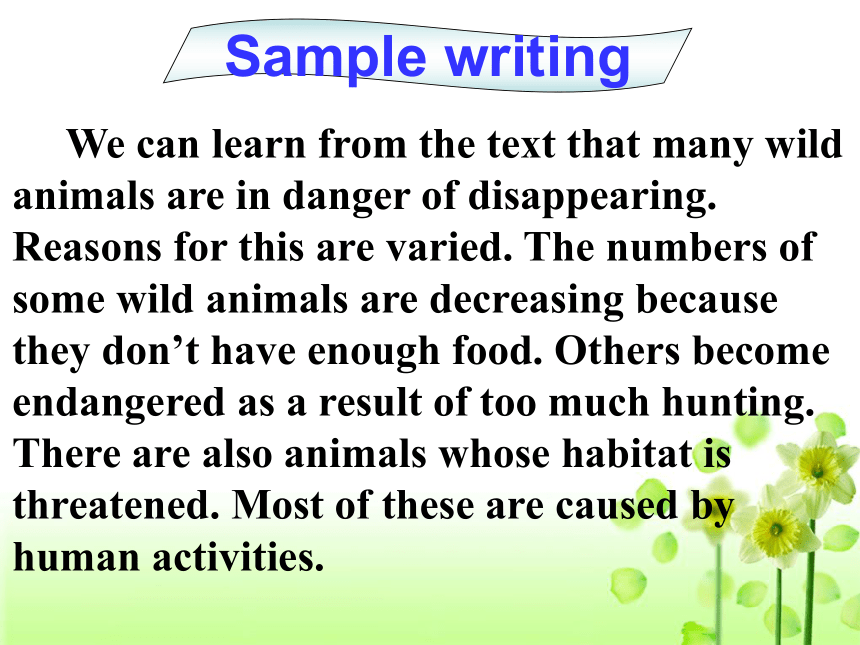 Sample writing

We can learn from the text that many wild animals are in danger of disappearing. Reasons for this are varied. The numbers of some wild animals are decreasing because they don’t have enough food. Others become endangered as a result of too much hunting. There are also animals whose habitat is threatened. Most of these are caused by human activities.